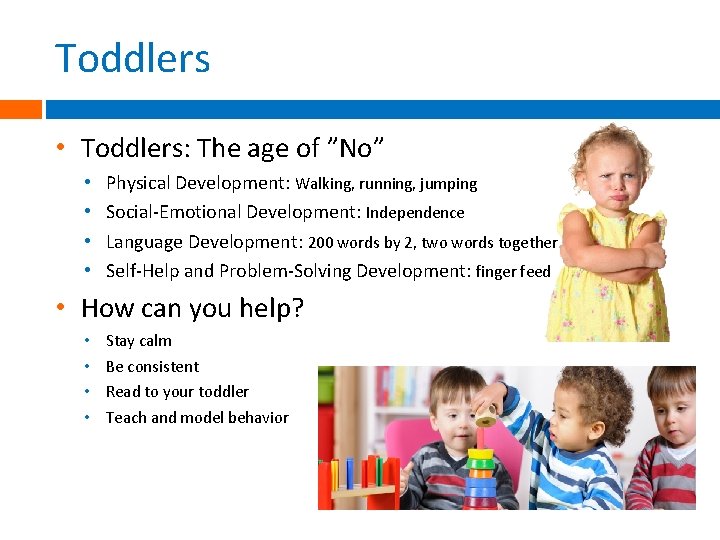 Toddlers

• Toddlers: The age of "No"
  • Physical Development: Walking, running, jumping
  • Social-Emotional Development: Independence
  • Language Development: 200 words by 2, two words together
  • Self-Help and Problem-Solving Development: finger feed

• How can you help?
  • Stay calm
  • Be consistent
  • Read to your toddler
  • Teach and model behavior